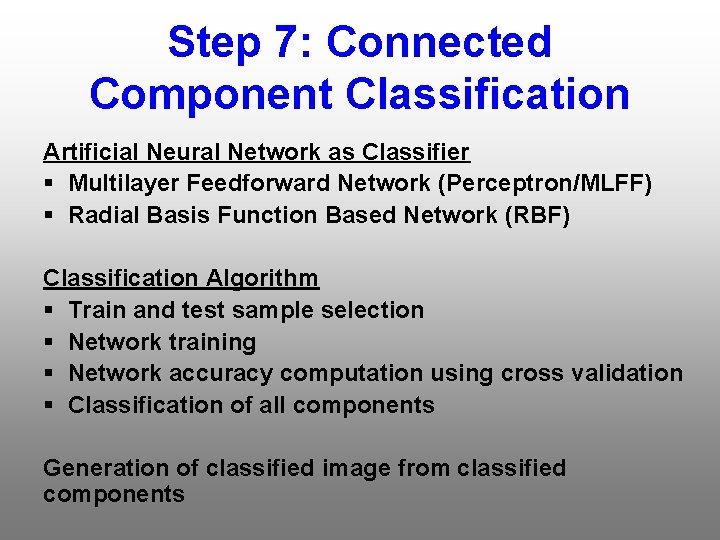 Step 7: Connected Component Classification

Artificial Neural Network as Classifier
▪ Multilayer Feedforward Network (Perceptron/MLFF)
▪ Radial Basis Function Based Network (RBF)

Classification Algorithm
▪ Train and test sample selection
▪ Network training
▪ Network accuracy computation using cross validation
▪ Classification of all components

Generation of classified image from classified components